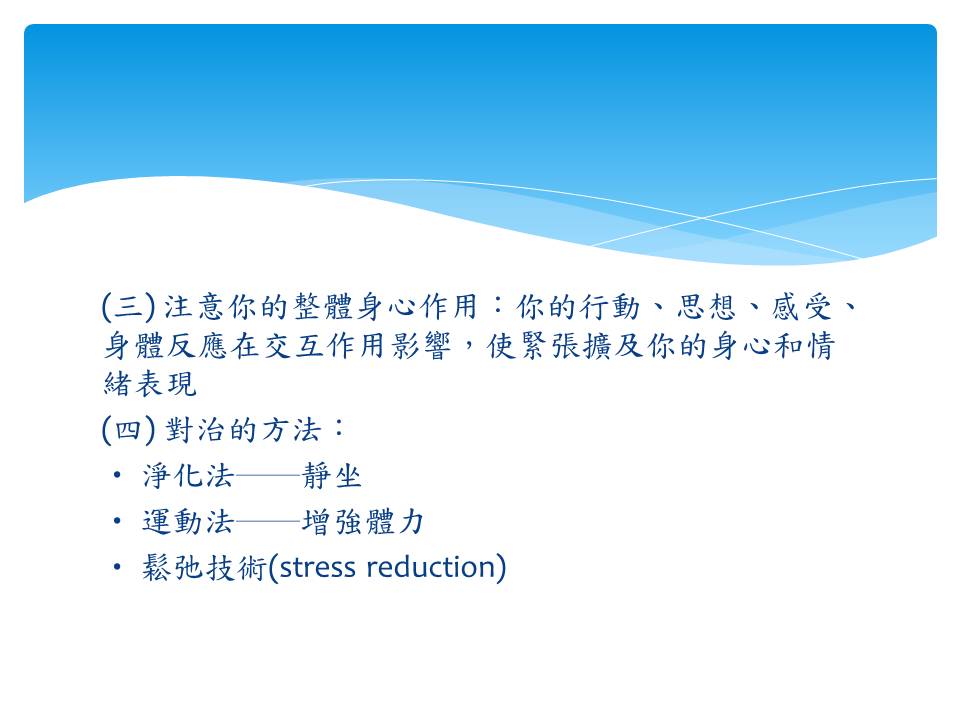 (三) 注意你的整體身心作用：你的行動、思想、感受、身體反應在交互作用影響，使緊張擴及你的身心和情緒表現

(四) 對治的方法：

• 淨化法——靜坐
• 運動法——增強體力
• 鬆弛技術(stress reduction)